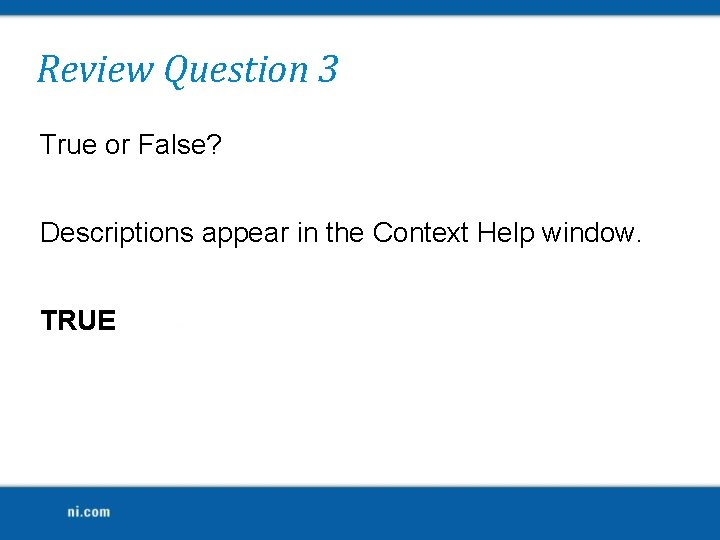 Review Question 3

True or False?

Descriptions appear in the Context Help window.

TRUE

ni.com